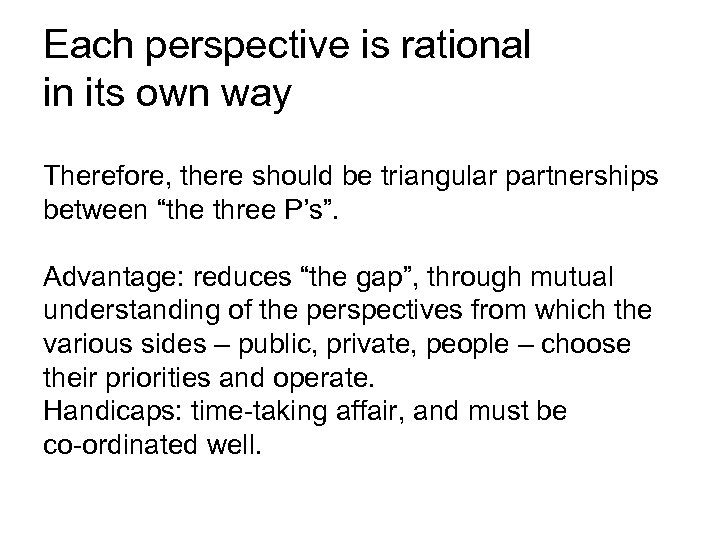 Each perspective is rational in its own way

Therefore, there should be triangular partnerships between “the three P’s”.

Advantage: reduces “the gap”, through mutual understanding of the perspectives from which the various sides – public, private, people – choose their priorities and operate.
Handicaps: time-taking affair, and must be co-ordinated well.